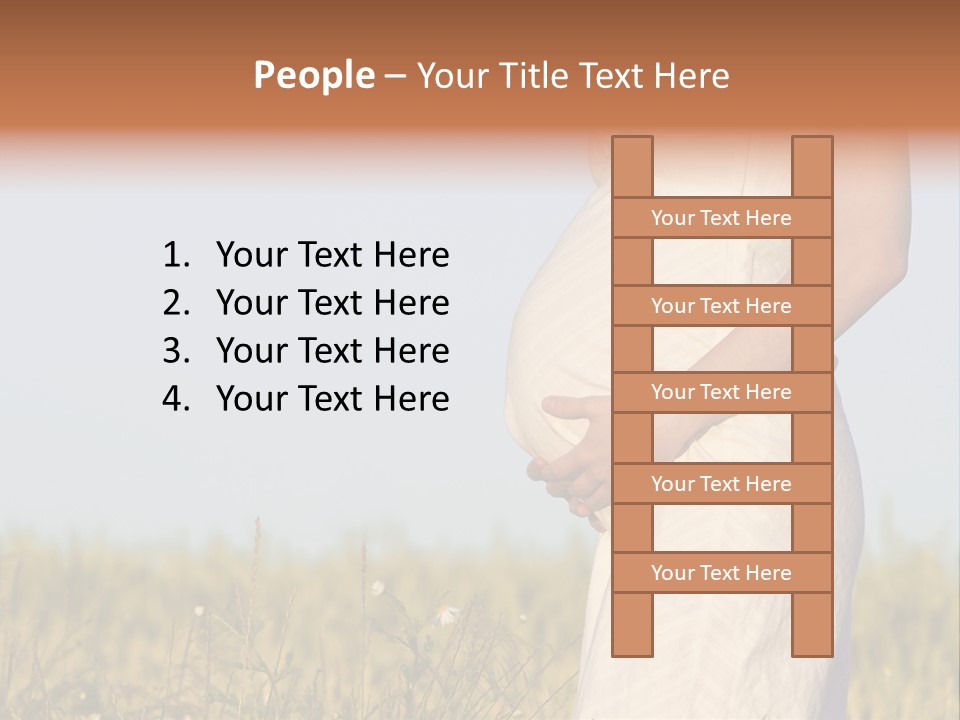 People – Your Title Text Here

1. Your Text Here
2. Your Text Here
3. Your Text Here
4. Your Text Here

Your Text Here

Your Text Here

Your Text Here

Your Text Here

Your Text Here